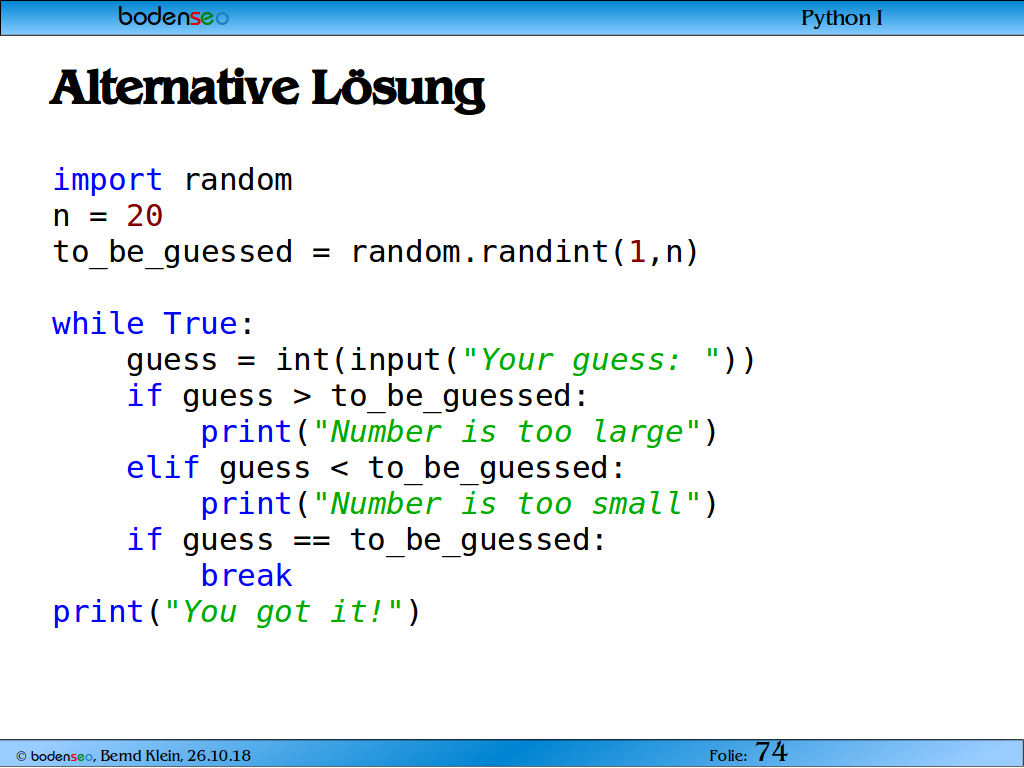 bodenseo

Python I

Alternative Lösung

import random
n = 20
to_be_guessed = random.randint(1,n)

while True:
    guess = int(input("Your guess: "))
    if guess > to_be_guessed:
        print("Number is too large")
    elif guess < to_be_guessed:
        print("Number is too small")
    if guess == to_be_guessed:
        break
print("You got it!")

© bodenseo, Bernd Klein, 26.10.18

Folie: 74